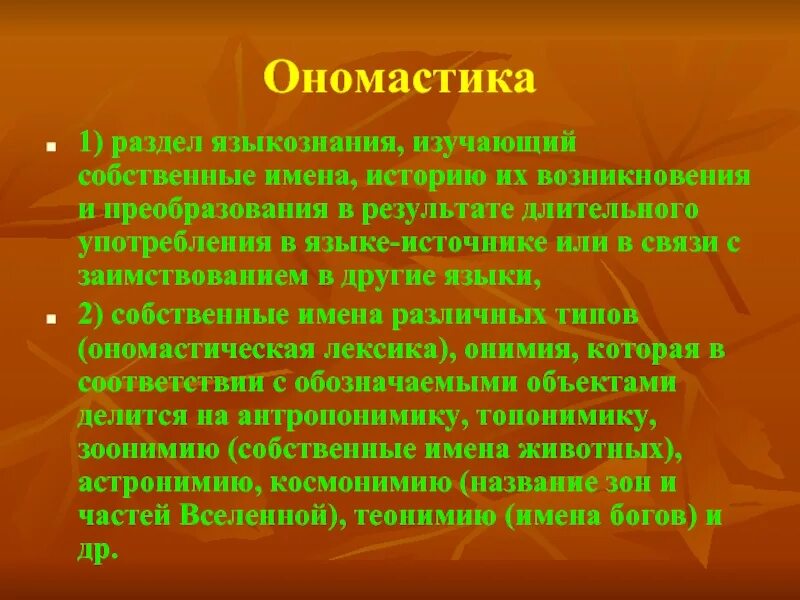 Ономастика

1) раздел языкознания, изучающий собственные имена, историю их возникновения и преобразования в результате длительного употребления в языке-источнике или в связи с заимствованием в другие языки,

2) собственные имена различных типов (ономастическая лексика), онимия, которая в соответствии с обозначаемыми объектами делится на антропонимику, топонимику, зоонимию (собственные имена животных), астронимию, космонимию (название зон и частей Вселенной), теонимию (имена богов) и др.